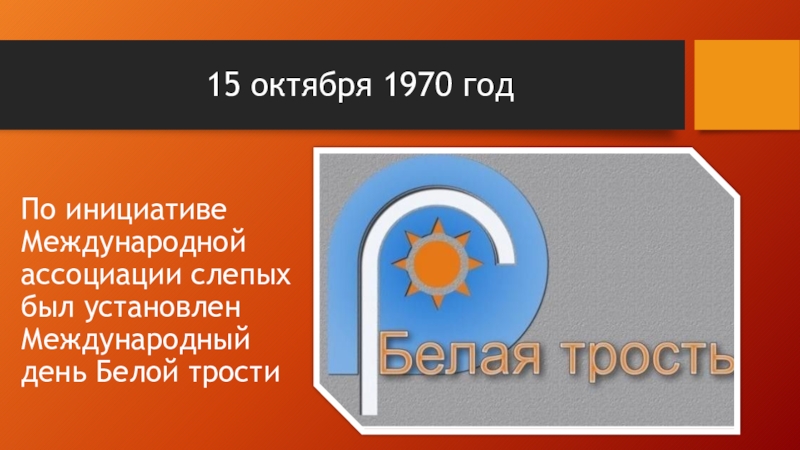 15 октября 1970 год

По инициативе Международной ассоциации слепых был установлен Международный день Белой трости

Белая трость